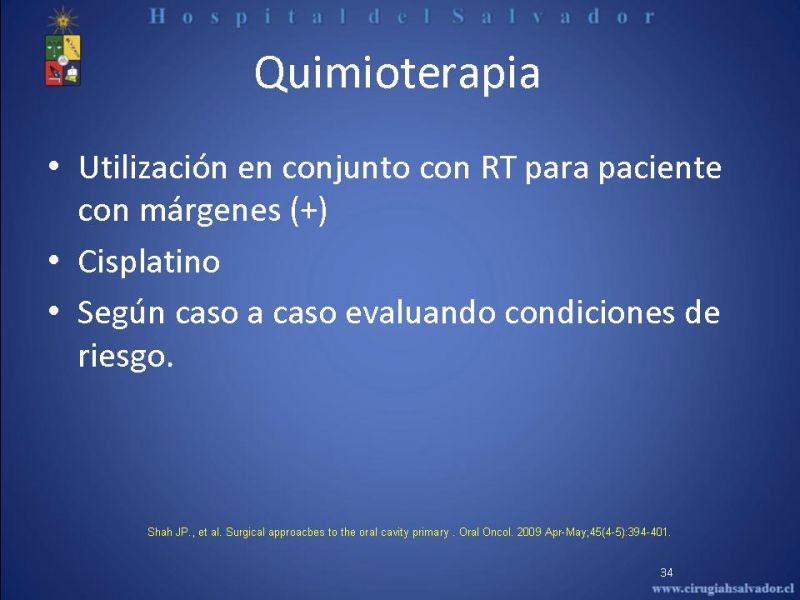 Hospital del Salvador

Quimioterapia

• Utilización en conjunto con RT para paciente con márgenes (+)
• Cisplatino
• Según caso a caso evaluando condiciones de riesgo.

Shah JP., et al. Surgical approacbes to the oral cavity primary . Oral Oncol. 2009 Apr-May;45(4-5):394-401.

34

www.cirugiahsalvador.cl